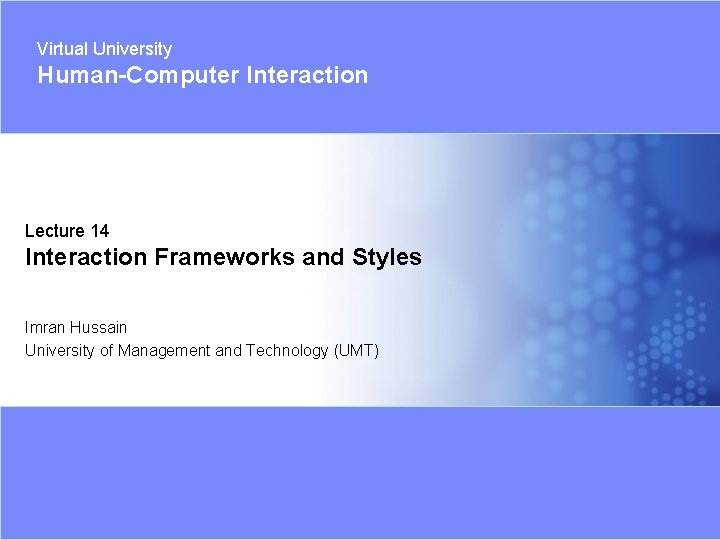 Virtual University
Human-Computer Interaction

Lecture 14
Interaction Frameworks and Styles

Imran Hussain
University of Management and Technology (UMT)